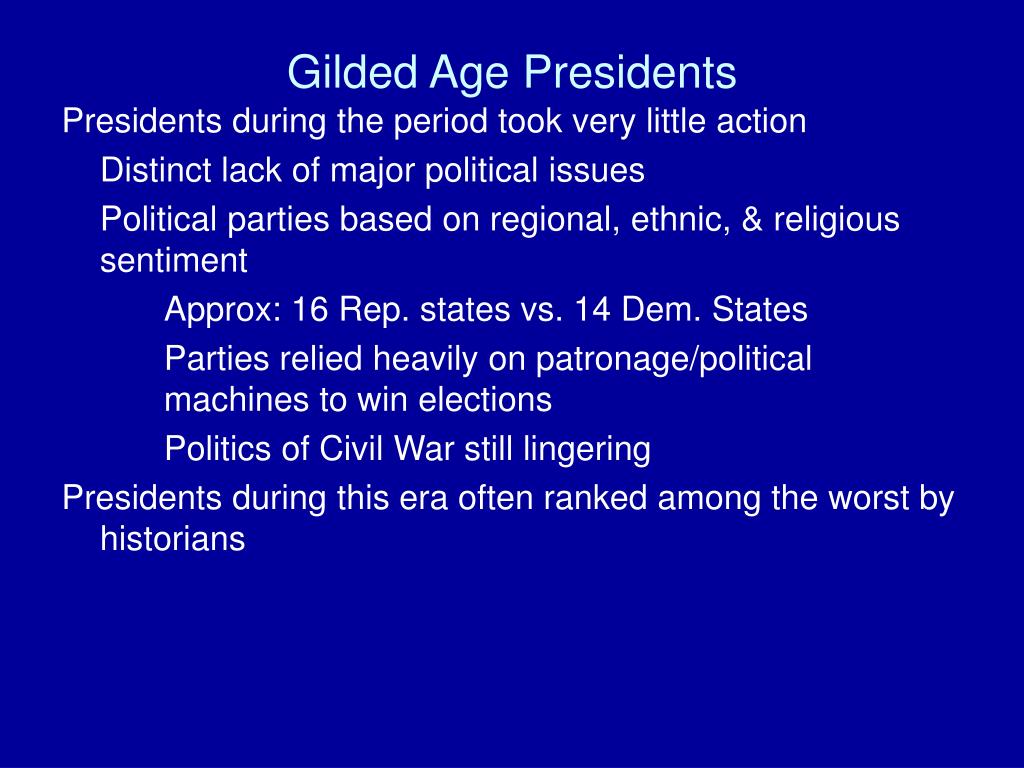 Gilded Age Presidents

Presidents during the period took very little action

Distinct lack of major political issues

Political parties based on regional, ethnic, & religious sentiment

Approx: 16 Rep. states vs. 14 Dem. States

Parties relied heavily on patronage/political machines to win elections

Politics of Civil War still lingering

Presidents during this era often ranked among the worst by historians